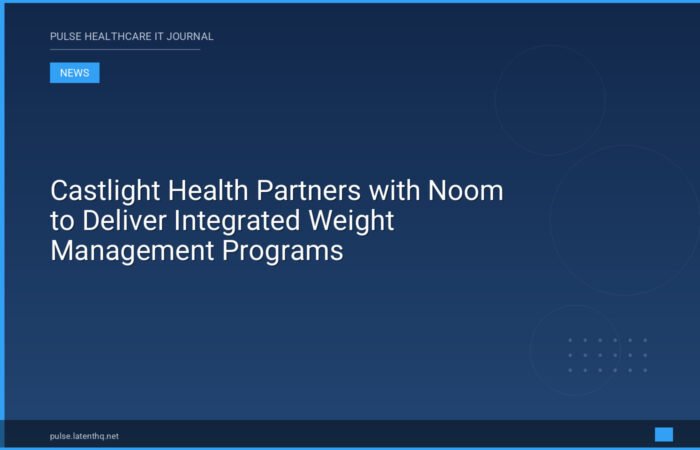 PULSE HEALTHCARE IT JOURNAL

NEWS

Castlight Health Partners with Noom to Deliver Integrated Weight Management Programs

pulse.latenthq.net